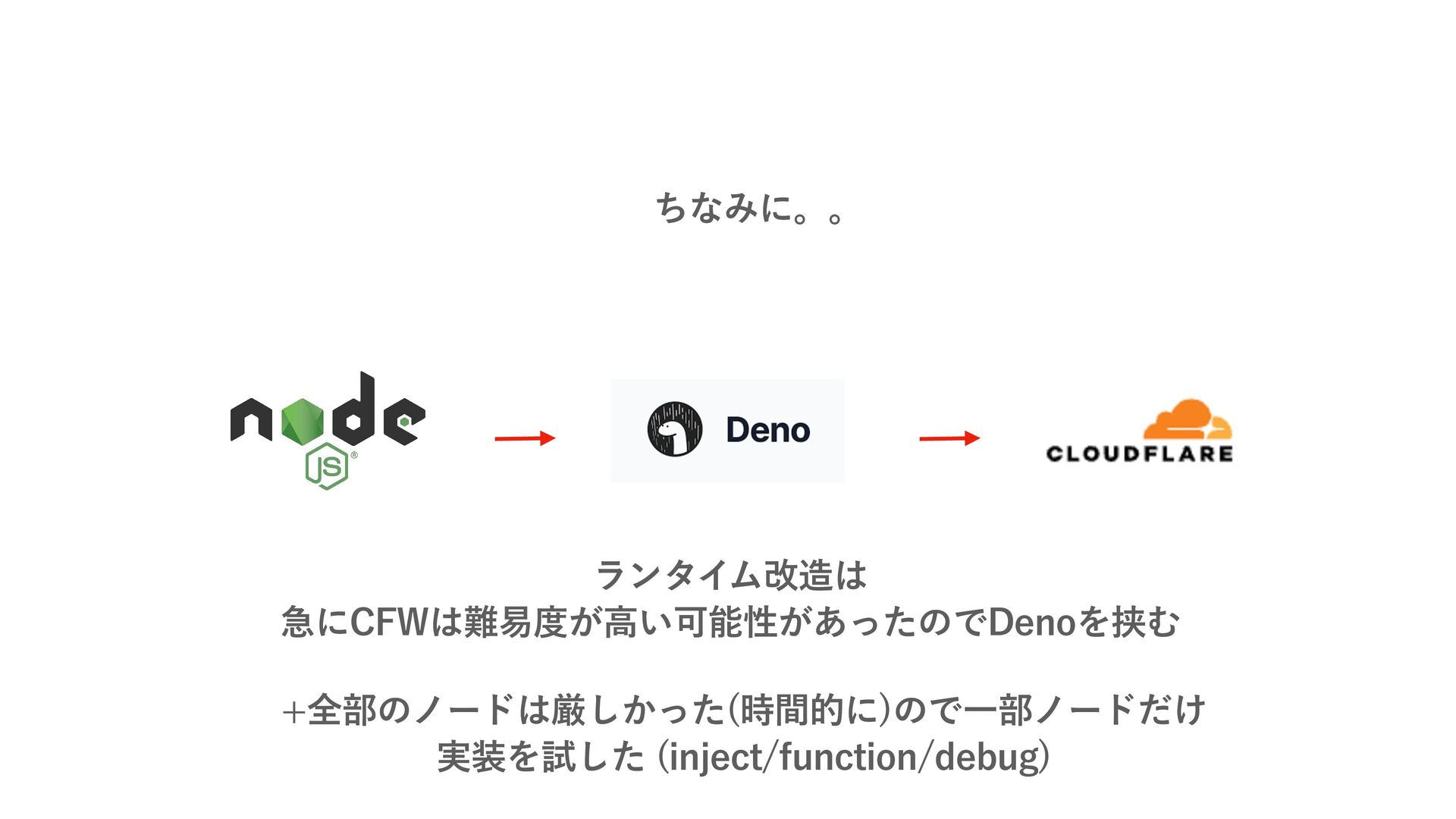 ちなみに。。

node JS

Deno

CLOUDFLARE

ランタイム改造は
急にCFWは難易度が高い可能性があったのでDenoを挟む

+全部のノードは厳しかった(時間的に)ので一部ノードだけ
実装を試した (inject/function/debug)